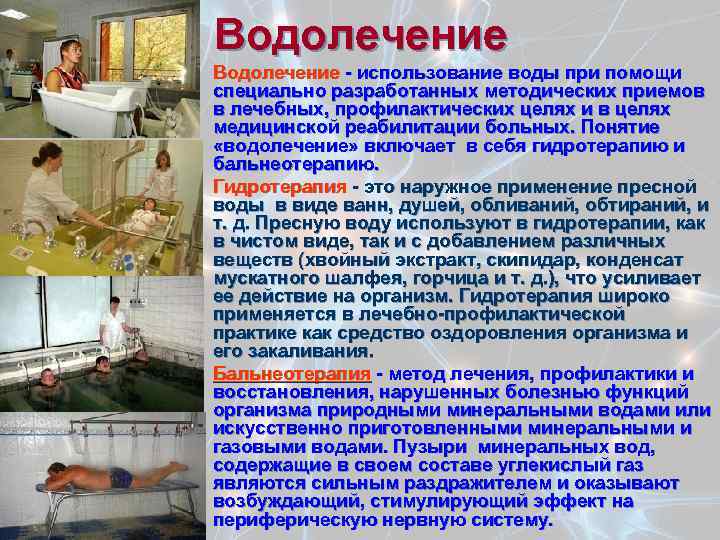 Водолечение

Водолечение - использование воды при помощи специально разработанных методических приемов в лечебных, профилактических целях и в целях медицинской реабилитации больных. Понятие «водолечение» включает в себя гидротерапию и бальнеотерапию.

Гидротерапия - это наружное применение пресной воды в виде ванн, душей, обливаний, обтираний, и т. д. Пресную воду используют в гидротерапии, как в чистом виде, так и с добавлением различных веществ (хвойный экстракт, скипидар, конденсат мускатного шалфея, горчица и т. д.), что усиливает ее действие на организм. Гидротерапия широко применяется в лечебно-профилактической практике как средство оздоровления организма и его закаливания.

Бальнеотерапия - метод лечения, профилактики и восстановления, нарушенных болезнью функций организма природными минеральными водами или искусственно приготовленными минеральными и газовыми водами. Пузыри минеральных вод, содержащие в своем составе углекислый газ являются сильным раздражителем и оказывают возбуждающий, стимулирующий эффект на периферическую нервную систему.